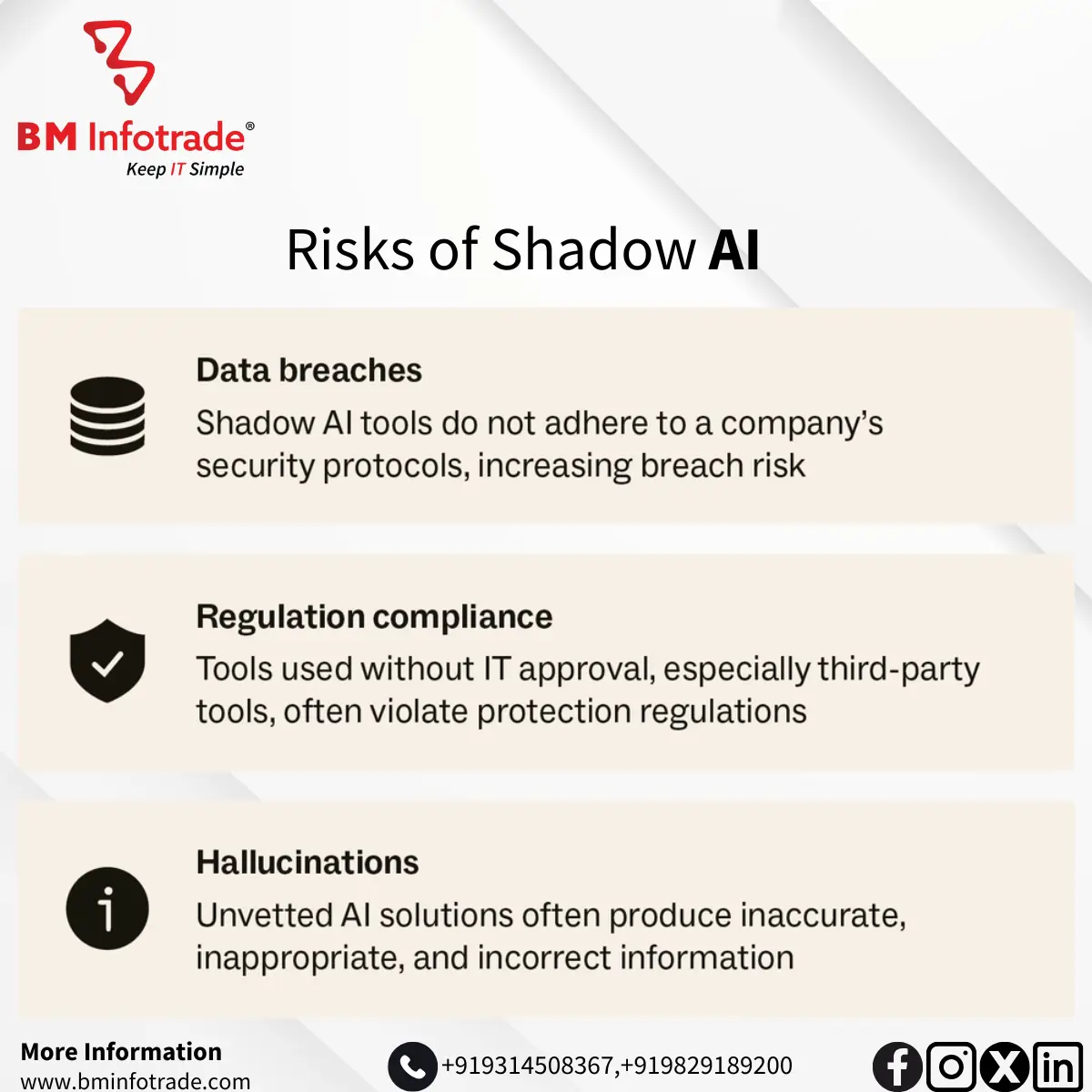 BM Infotrade®
Keep IT Simple

Risks of Shadow AI

Data breaches
Shadow AI tools do not adhere to a company's security protocols, increasing breach risk

Regulation compliance
Tools used without IT approval, especially third-party tools, often violate protection regulations

Hallucinations
Unvetted AI solutions often produce inaccurate, inappropriate, and incorrect information

More Information
www.bminfotrade.com

+919314508367,+919829189200